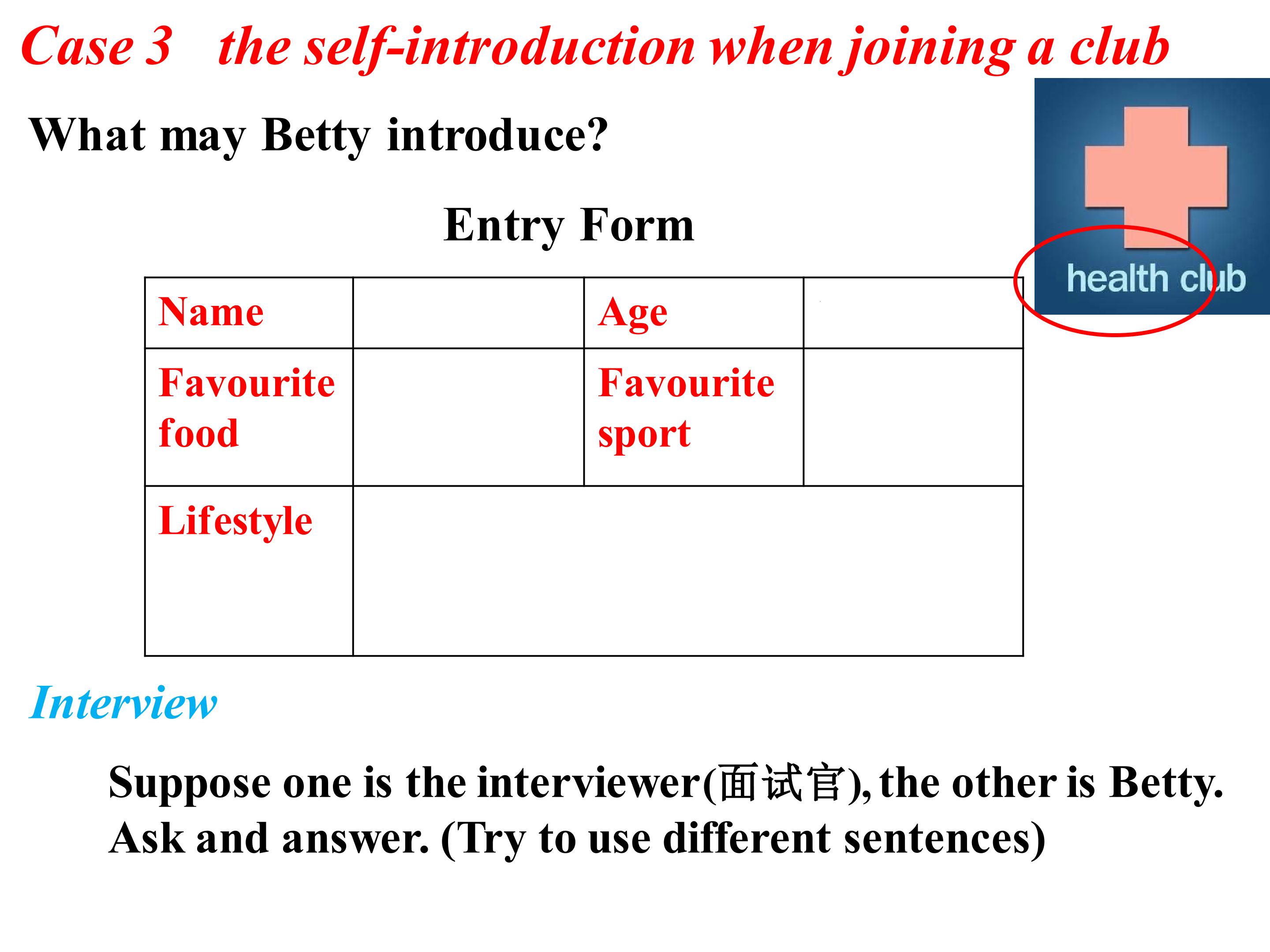 Case 3 the self-introduction when joining a club

What may Betty introduce?

health club

Entry Form

| Name | | Age | |
|---|---|---|---|
| Favourite food | | Favourite sport | |
| Lifestyle | | | |

Interview

Suppose one is the interviewer(面试官), the other is Betty. Ask and answer. (Try to use different sentences)